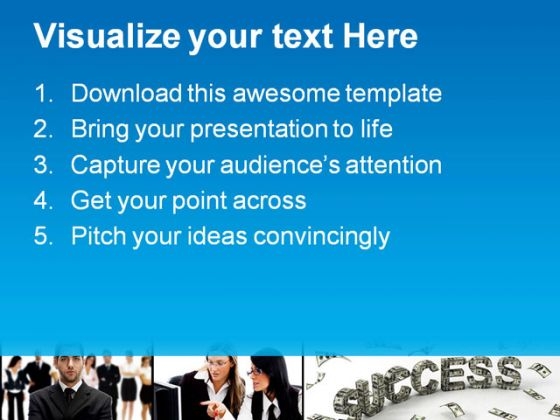 Visualize your text Here

1. Download this awesome template
2. Bring your presentation to life
3. Capture your audience's attention
4. Get your point across
5. Pitch your ideas convincingly

SUCCESS